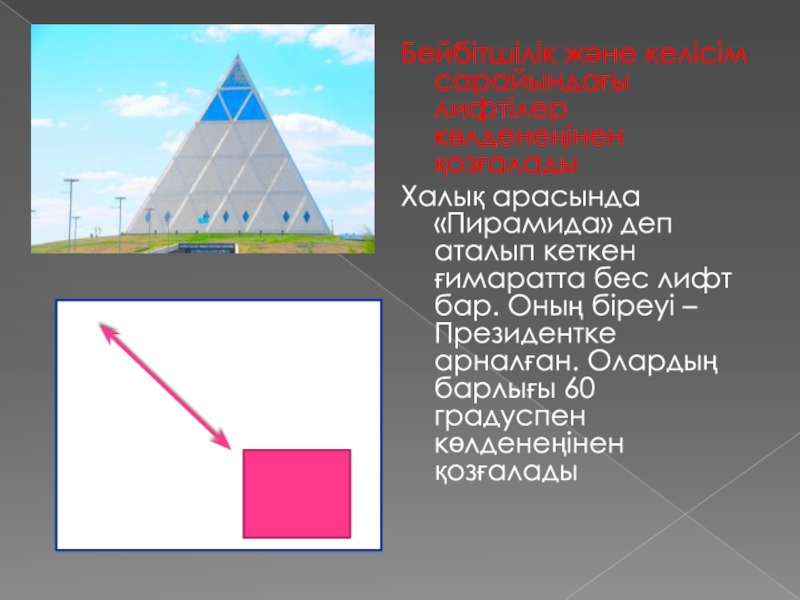 Бейбітшілік және келісім сарайындағы лифтілер көлденеңінен қозғалады

Халық арасында «Пирамида» деп аталып кеткен ғимаратта бес лифт бар. Оның біреуі – Президентке арналған. Олардың барлығы 60 градуспен көлденеңінен қозғалады